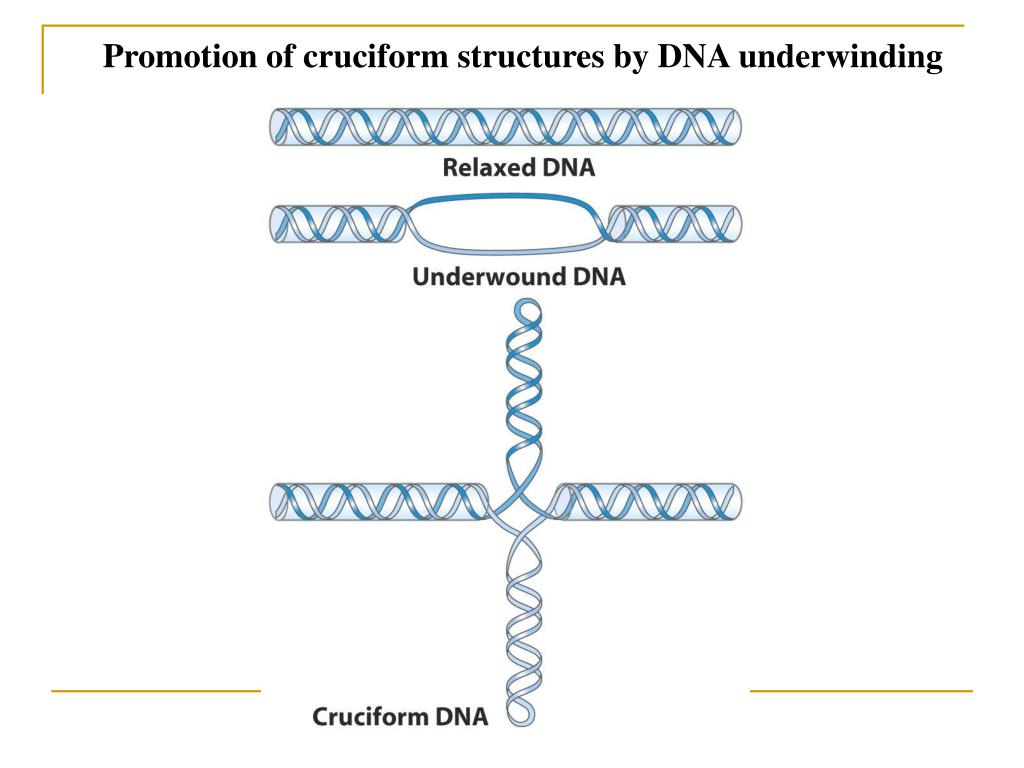 Promotion of cruciform structures by DNA underwinding

Relaxed DNA

Underwound DNA

Cruciform DNA